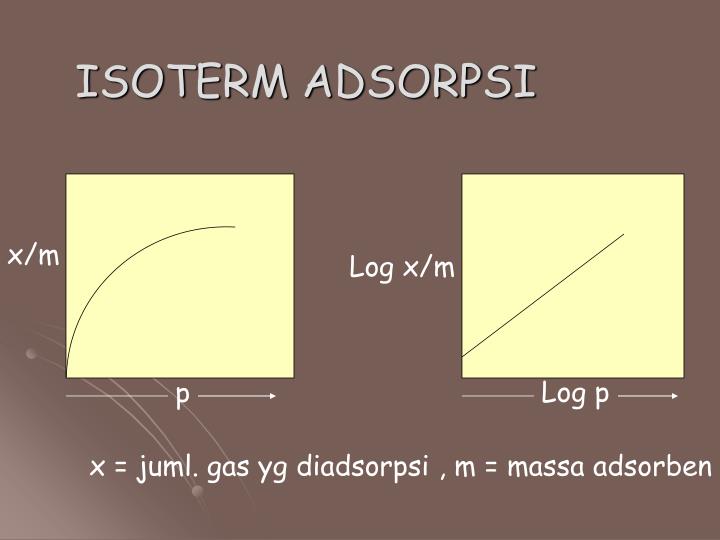 ISOTERM ADSORPSI

x/m

p

Log x/m

Log p

x = juml. gas yg diadsorpsi , m = massa adsorben